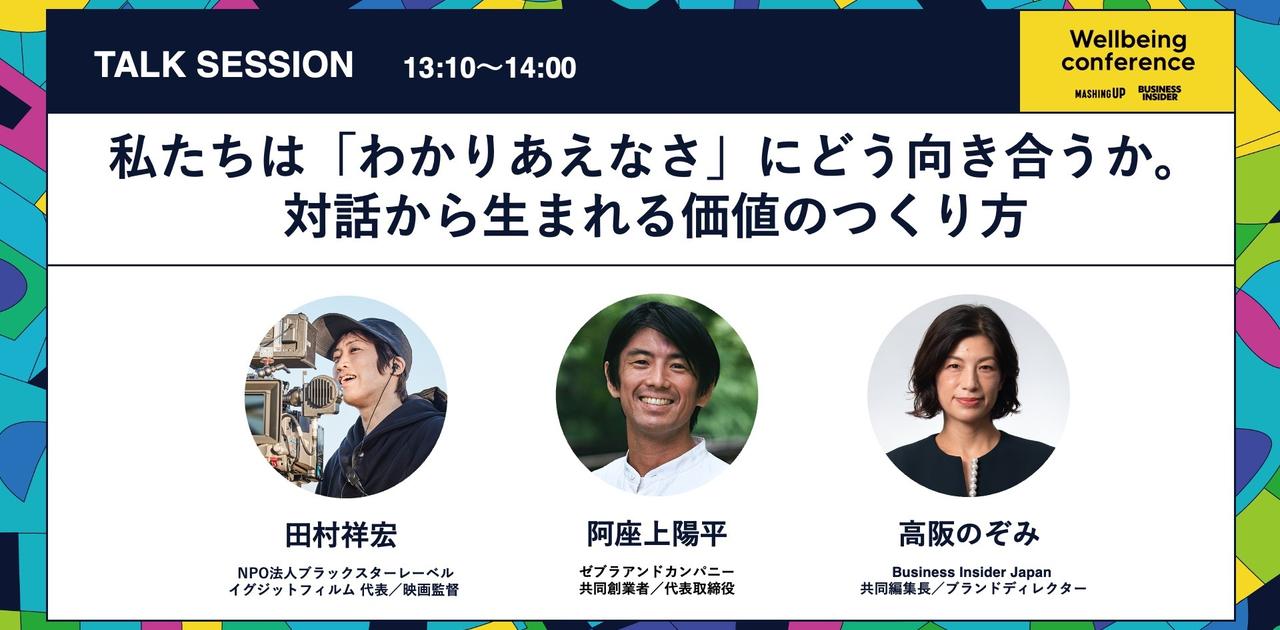 TALK SESSION 13:10〜14:00

Wellbeing conference

MASHING UP BUSINESS INSIDER

私たちは「わかりあえなさ」にどう向き合うか。
対話から生まれる価値のつくり方

田村祥宏
NPO法人ブラックスターレーベル
イグジットフィルム 代表／映画監督

阿座上陽平
ゼブラアンドカンパニー
共同創業者／代表取締役

高阪のぞみ
Business Insider Japan
共同編集長／ブランドディレクター